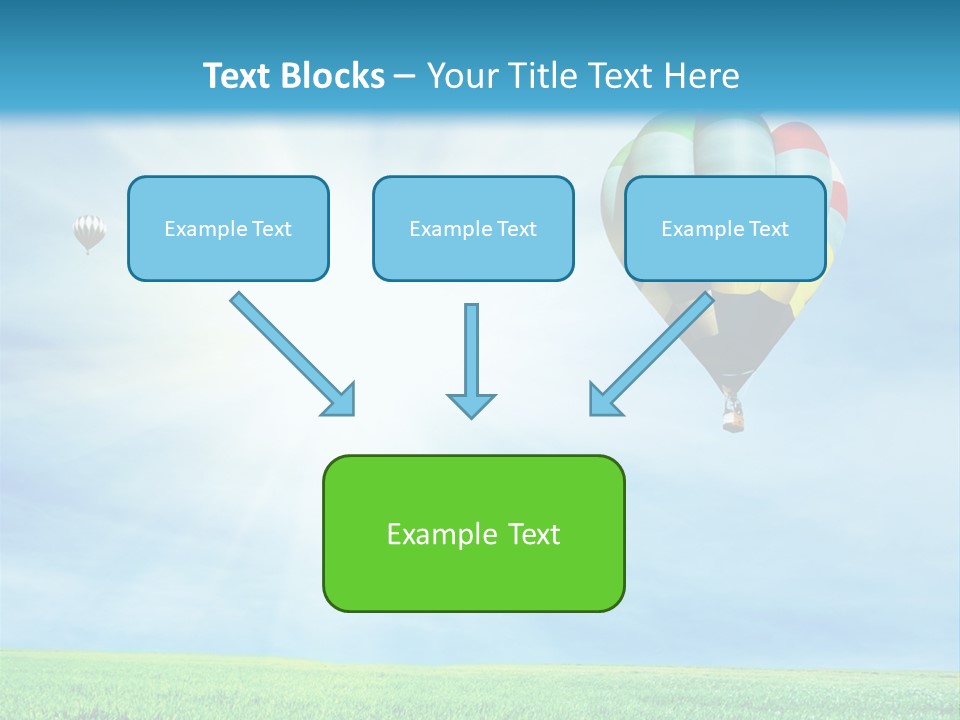 Text Blocks – Your Title Text Here

Example Text

Example Text

Example Text

Example Text